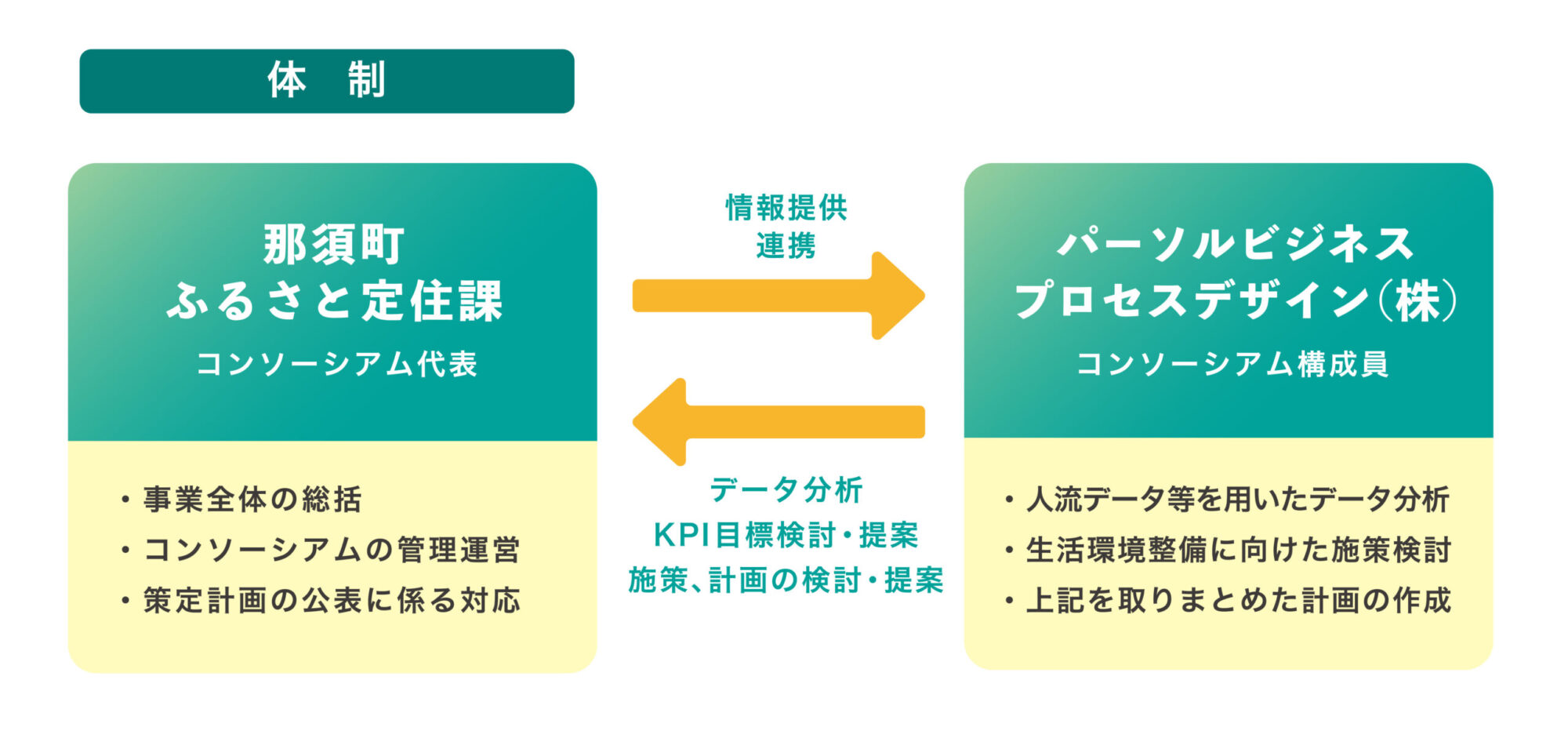 体　制

那須町
ふるさと定住課
コンソーシアム代表

・事業全体の総括
・コンソーシアムの管理運営
・策定計画の公表に係る対応

情報提供
連携

データ分析
KPI目標検討・提案
施策、計画の検討・提案

パーソルビジネス
プロセスデザイン(株)
コンソーシアム構成員

・人流データ等を用いたデータ分析
・生活環境整備に向けた施策検討
・上記を取りまとめた計画の作成